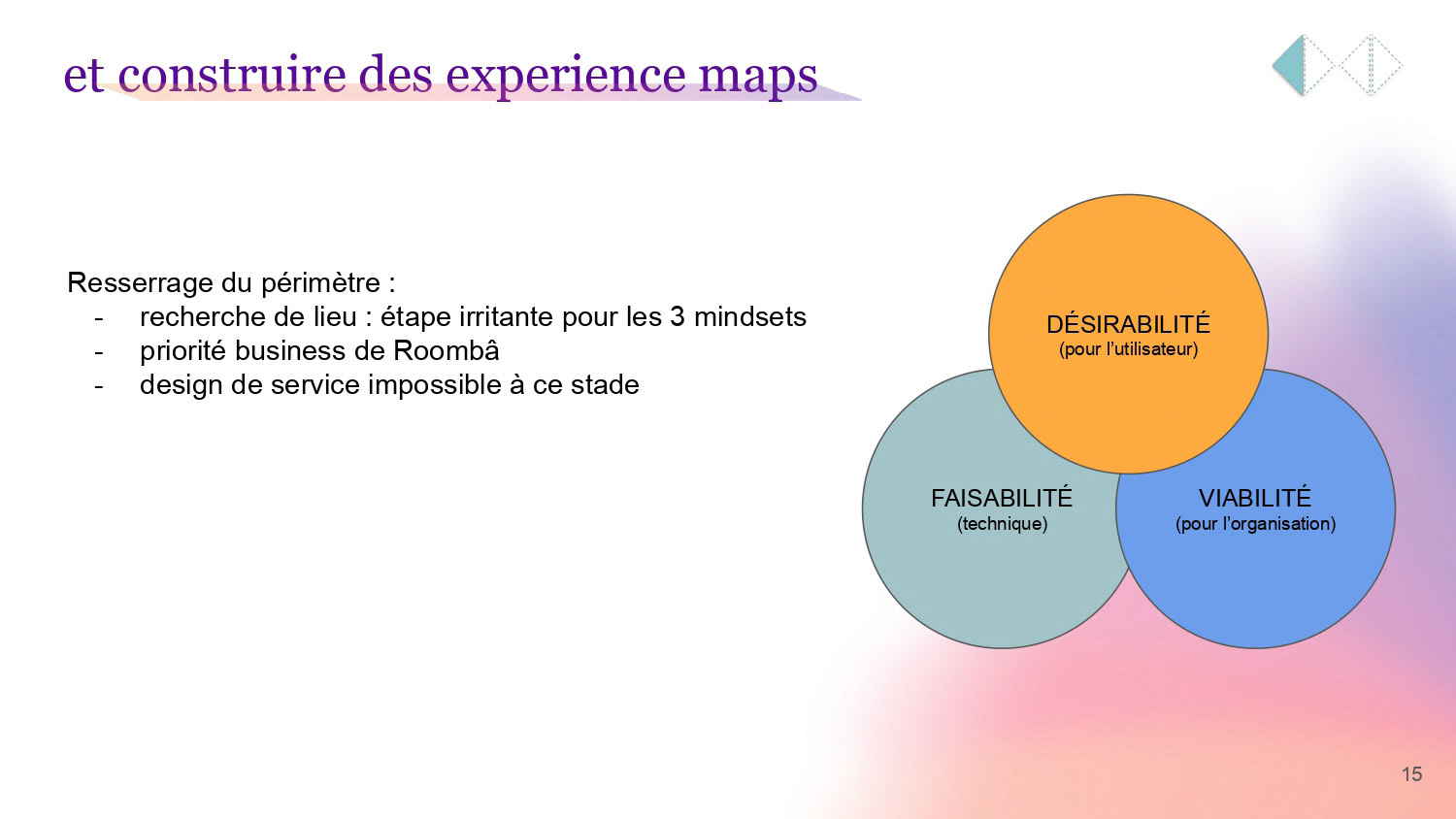 et construire des experience maps

Resserrage du périmètre :
- recherche de lieu : étape irritante pour les 3 mindsets
- priorité business de Roombâ
- design de service impossible à ce stade

DÉSIRABILITÉ
(pour l'utilisateur)

FAISABILITÉ
(technique)

VIABILITÉ
(pour l'organisation)

15